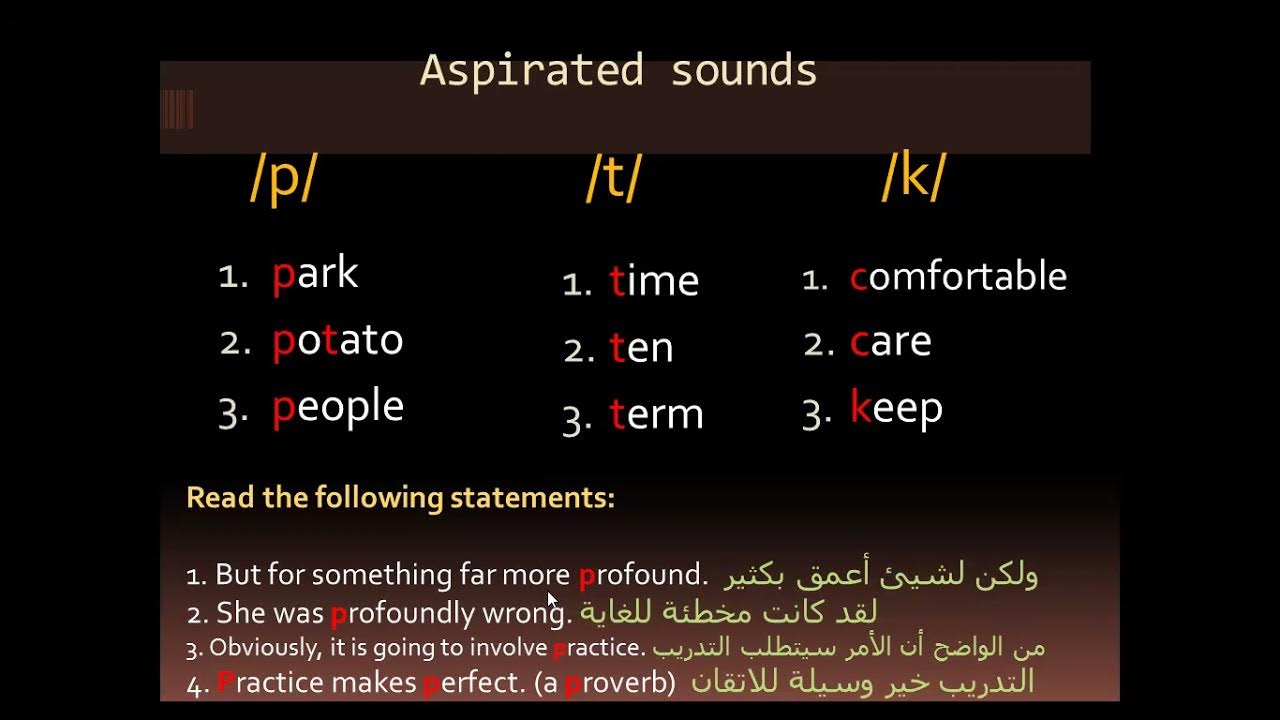 Aspirated sounds

/p/

1. park
2. potato
3. people

/t/

1. time
2. ten
3. term

/k/

1. comfortable
2. care
3. keep

Read the following statements:

1. But for something far more profound. ولكن لشيئ أعمق بكثير
2. She was profoundly wrong. لقد كانت مخطئة للغاية
3. Obviously, it is going to involve practice. من الواضح أن الأمر سيتطلب التدريب
4. Practice makes perfect. (a proverb) التدريب خير وسيلة للاتقان